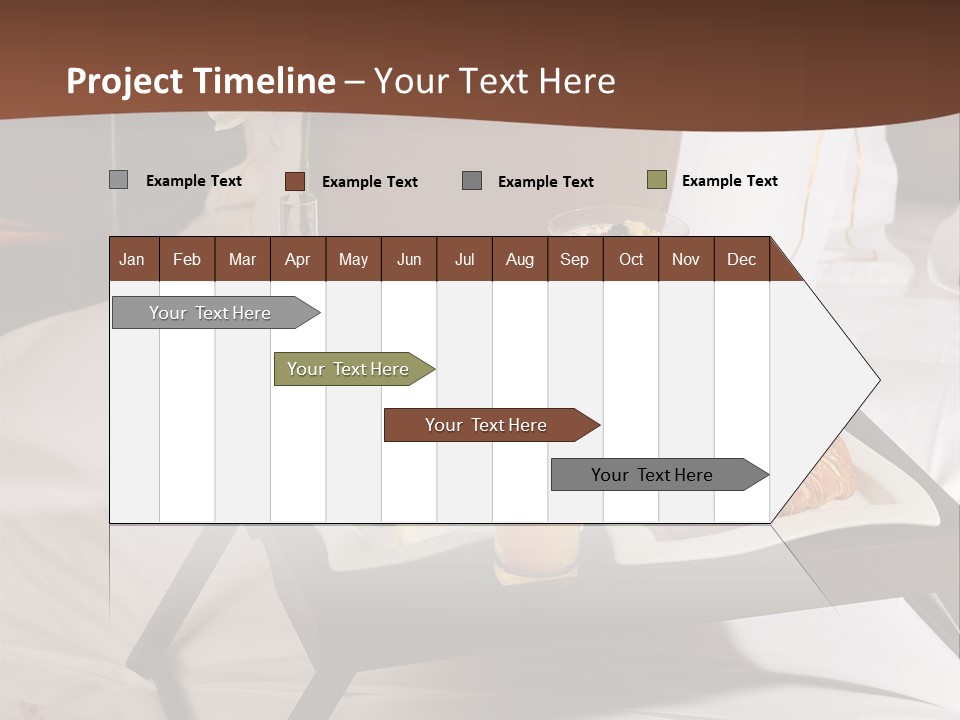 Project Timeline – Your Text Here

Example Text Example Text Example Text Example Text

| Jan | Feb | Mar | Apr | May | Jun | Jul | Aug | Sep | Oct | Nov | Dec |
|---|---|---|---|---|---|---|---|---|---|---|---|

Your Text Here

Your Text Here

Your Text Here

Your Text Here